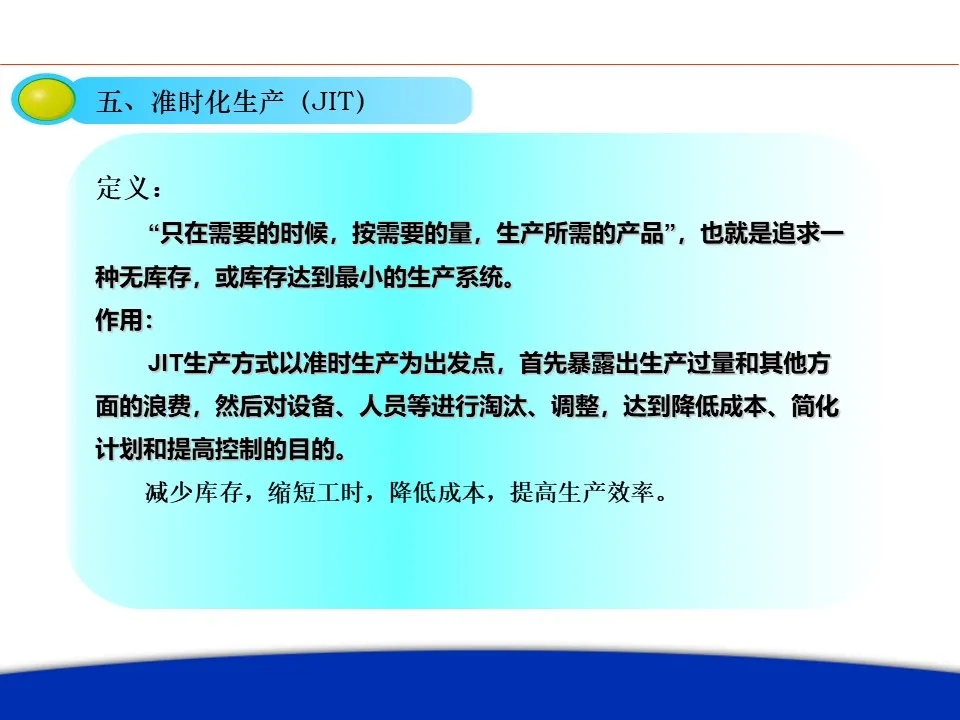 五、准时化生产（JIT）

定义：

“只在需要的时候，按需要的量，生产所需的产品”，也就是追求一种无库存，或库存达到最小的生产系统。

作用：

JIT生产方式以准时生产为出发点，首先暴露出生产过量和其他方面的浪费，然后对设备、人员等进行淘汰、调整，达到降低成本、简化计划和提高控制的目的。

减少库存，缩短工时，降低成本，提高生产效率。